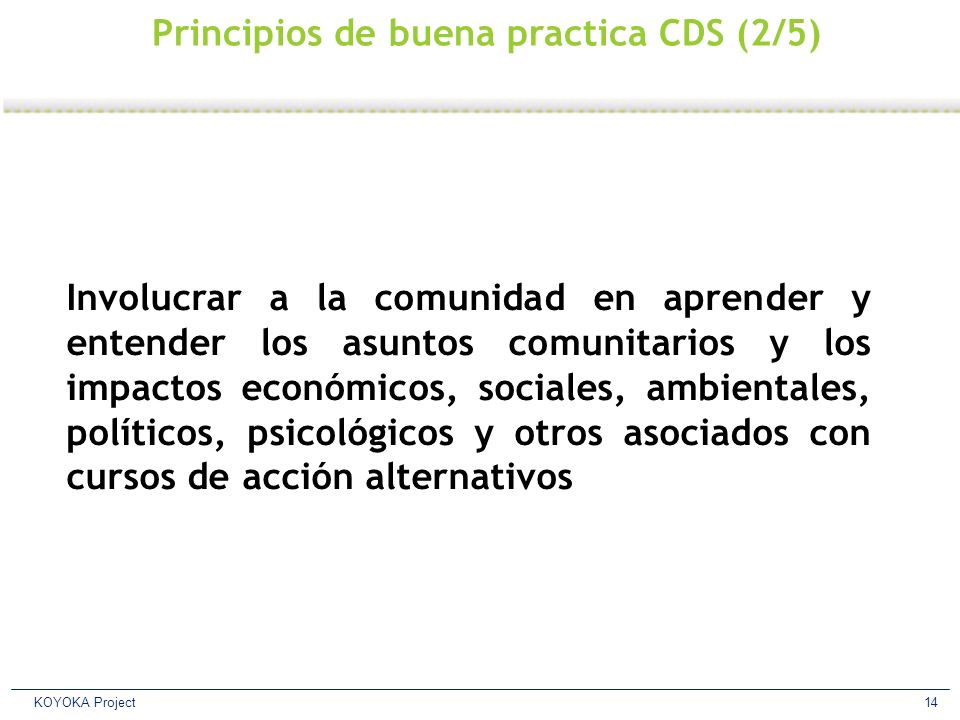 Principios de buena practica CDS (2/5)

Involucrar a la comunidad en aprender y entender los asuntos comunitarios y los impactos económicos, sociales, ambientales, políticos, psicológicos y otros asociados con cursos de acción alternativos

KOYOKA Project

14